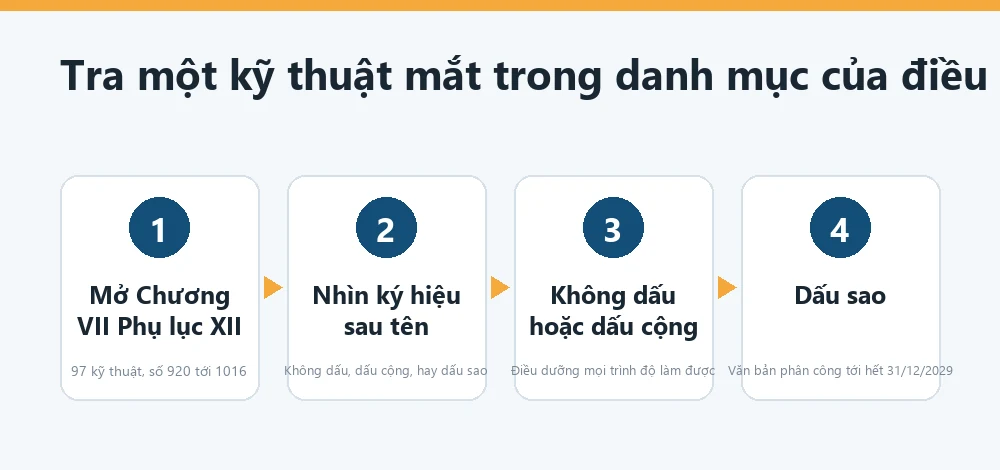 Tra một kỹ thuật mắt trong danh mục của điều

1

Mở Chương VII Phụ lục XII

97 kỹ thuật, số 920 tới 1016

2

Nhìn ký hiệu sau tên

Không dấu, dấu cộng, hay dấu sao

3

Không dấu hoặc dấu cộng

Điều dưỡng mọi trình độ làm được

4

Dấu sao

Văn bản phân công tới hết 31/12/2029